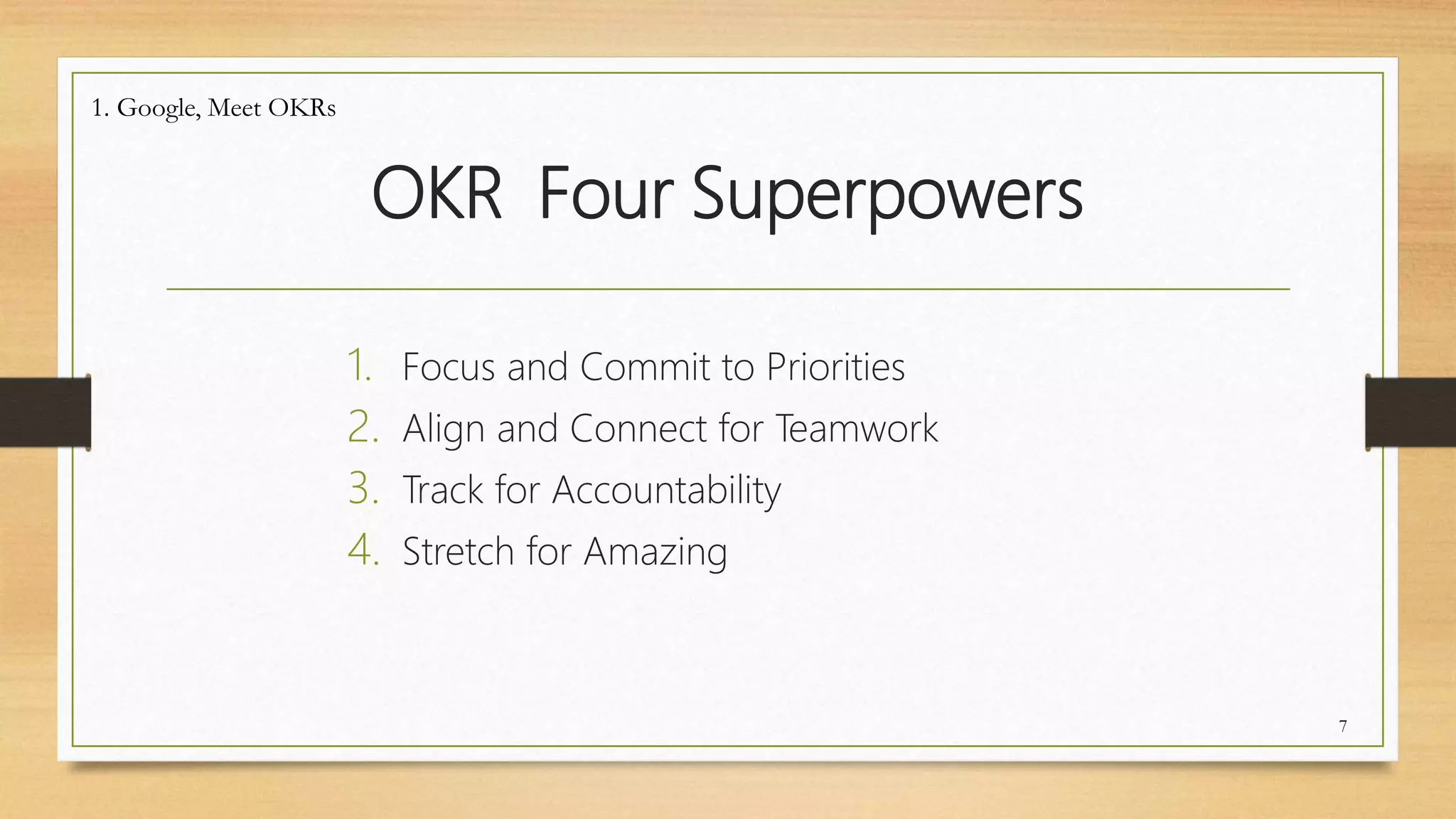 1. Google, Meet OKRs

OKR Four Superpowers

1. Focus and Commit to Priorities
2. Align and Connect for Teamwork
3. Track for Accountability
4. Stretch for Amazing

7